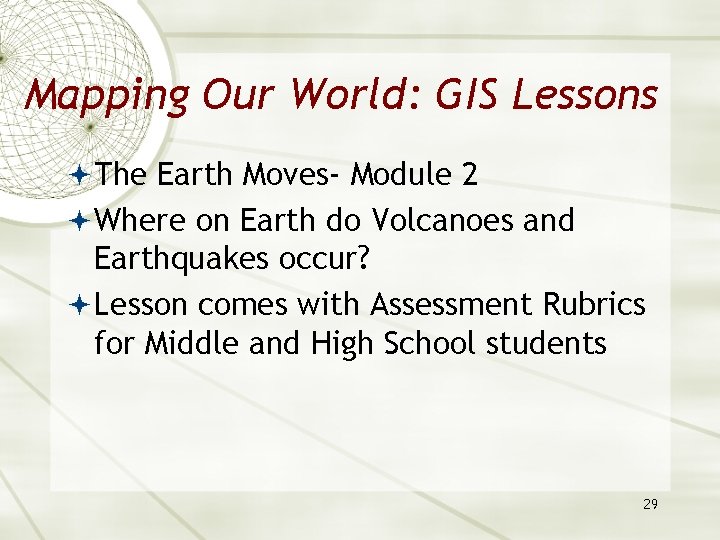 Mapping Our World: GIS Lessons

The Earth Moves- Module 2

Where on Earth do Volcanoes and Earthquakes occur?

Lesson comes with Assessment Rubrics for Middle and High School students

29